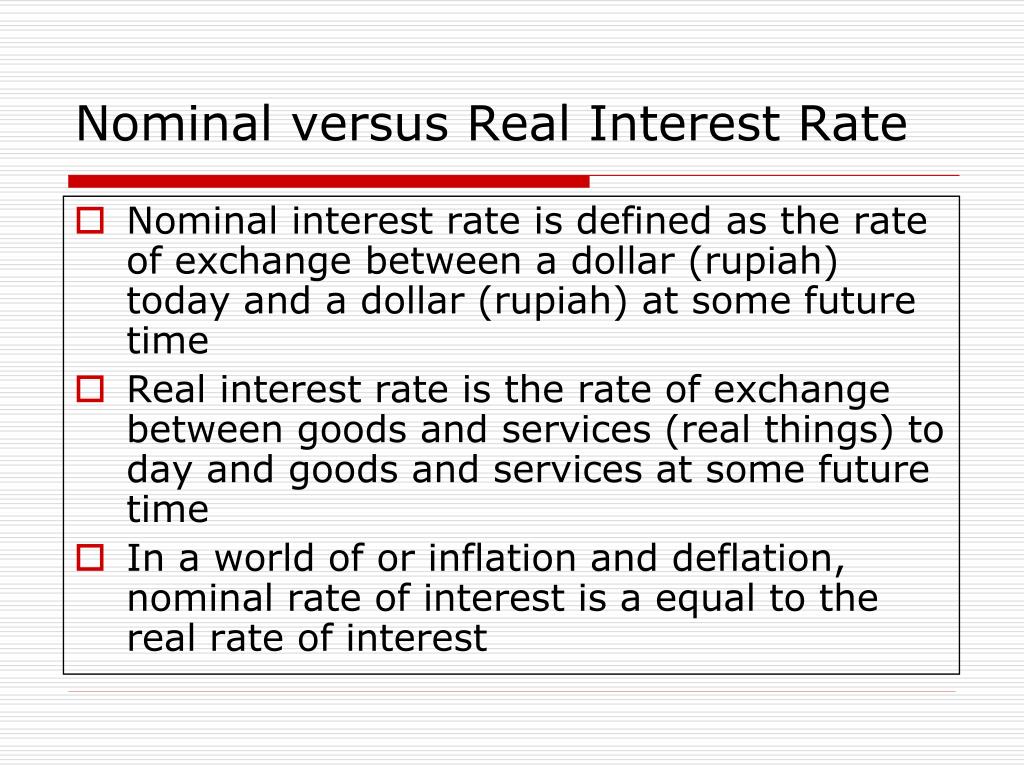 Nominal versus Real Interest Rate

Nominal interest rate is defined as the rate of exchange between a dollar (rupiah) today and a dollar (rupiah) at some future time

Real interest rate is the rate of exchange between goods and services (real things) to day and goods and services at some future time

In a world of or inflation and deflation, nominal rate of interest is a equal to the real rate of interest